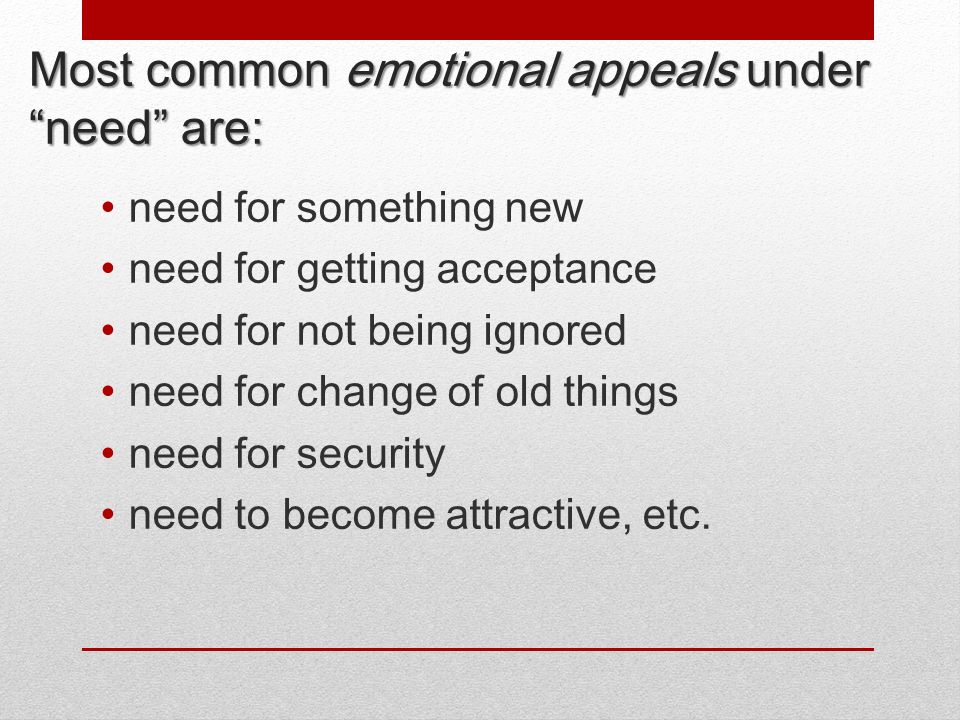 Most common emotional appeals under “need” are:

• need for something new
• need for getting acceptance
• need for not being ignored
• need for change of old things
• need for security
• need to become attractive, etc.